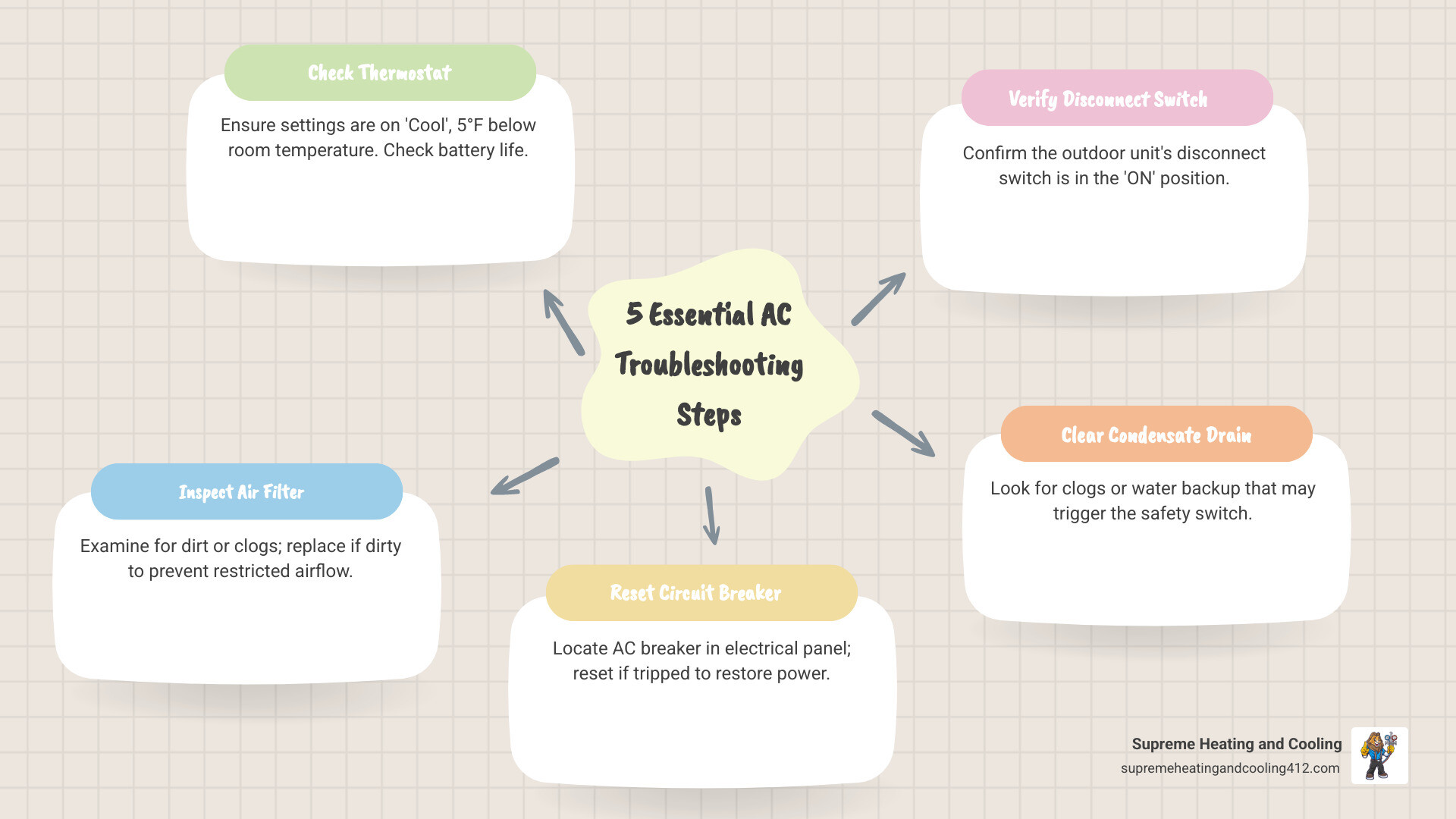 5 Essential AC Troubleshooting Steps

Check Thermostat

Ensure settings are on 'Cool', 5°F below room temperature. Check battery life.

Verify Disconnect Switch

Confirm the outdoor unit's disconnect switch is in the 'ON' position.

Clear Condensate Drain

Look for clogs or water backup that may trigger the safety switch.

Reset Circuit Breaker

Locate AC breaker in electrical panel; reset if tripped to restore power.

Inspect Air Filter

Examine for dirt or clogs; replace if dirty to prevent restricted airflow.

Supreme Heating and Cooling
supremeheatingandcooling412.com